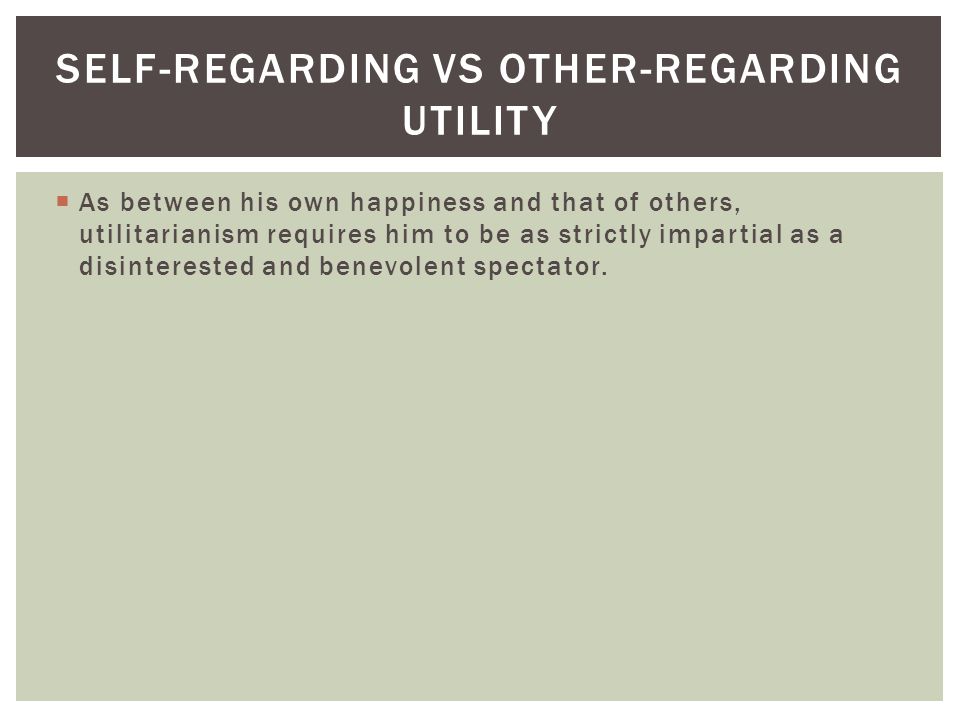 SELF-REGARDING VS OTHER-REGARDING UTILITY

As between his own happiness and that of others, utilitarianism requires him to be as strictly impartial as a disinterested and benevolent spectator.